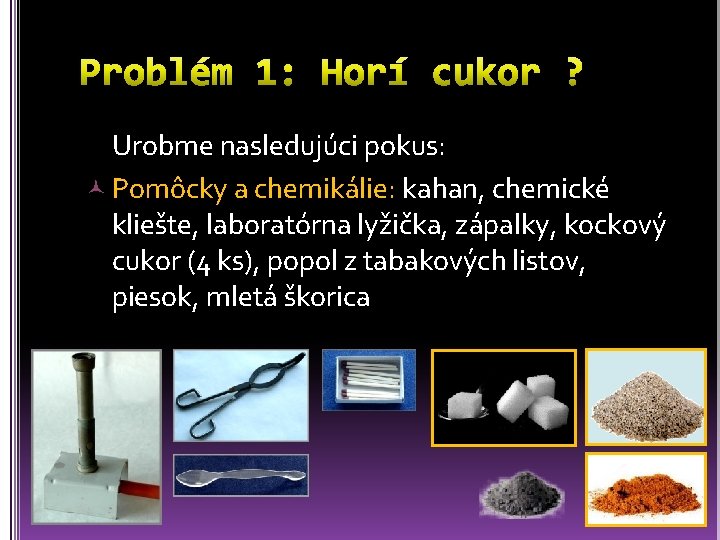 Problém 1: Horí cukor ?

Urobme nasledujúci pokus:

Pomôcky a chemikálie: kahan, chemické kliešte, laboratórna lyžička, zápalky, kockový cukor (4 ks), popol z tabakových listov, piesok, mletá škorica